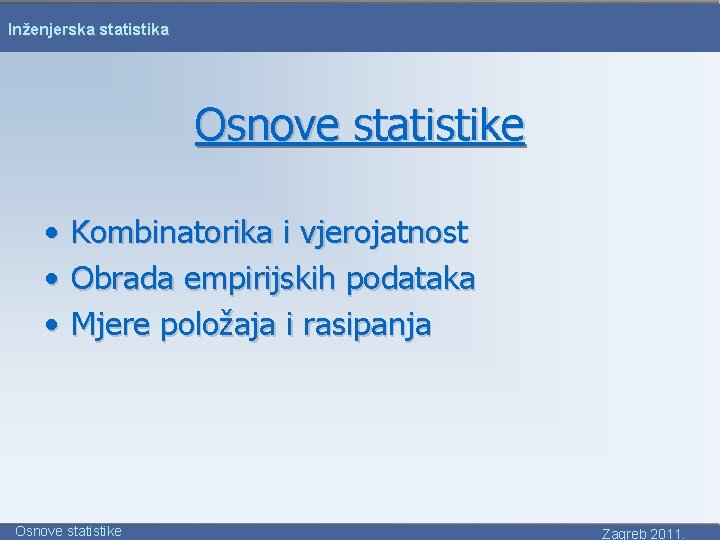 Inženjerska statistika

Osnove statistike

• Kombinatorika i vjerojatnost
• Obrada empirijskih podataka
• Mjere položaja i rasipanja

Osnove statistike

Zagreb 2011.